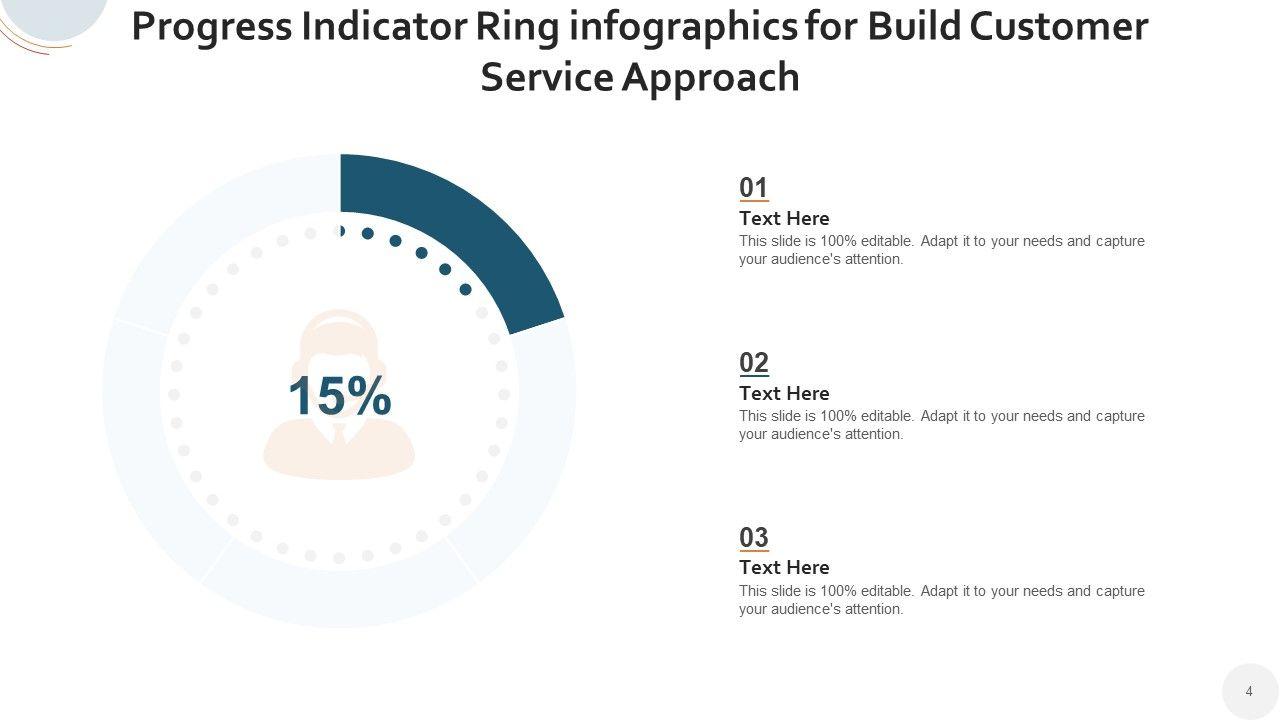 Progress Indicator Ring infographics for Build Customer Service Approach

15%

01
Text Here
This slide is 100% editable. Adapt it to your needs and capture your audience's attention.

02
Text Here
This slide is 100% editable. Adapt it to your needs and capture your audience's attention.

03
Text Here
This slide is 100% editable. Adapt it to your needs and capture your audience's attention.

4